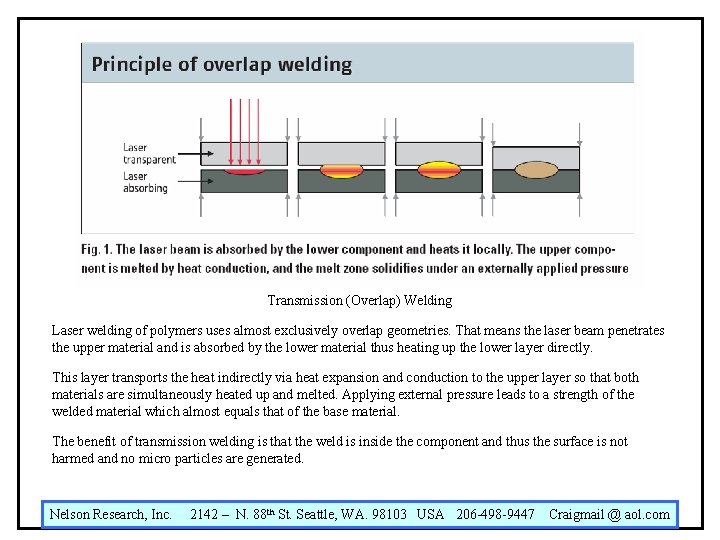 Principle of overlap welding

Laser transparent

Laser absorbing

Fig. 1. The laser beam is absorbed by the lower component and heats it locally. The upper component is melted by heat conduction, and the melt zone solidifies under an externally applied pressure

Transmission (Overlap) Welding

Laser welding of polymers uses almost exclusively overlap geometries. That means the laser beam penetrates the upper material and is absorbed by the lower material thus heating up the lower layer directly.

This layer transports the heat indirectly via heat expansion and conduction to the upper layer so that both materials are simultaneously heated up and melted. Applying external pressure leads to a strength of the welded material which almost equals that of the base material.

The benefit of transmission welding is that the weld is inside the component and thus the surface is not harmed and no micro particles are generated.

Nelson Research, Inc. 2142 – N. 88$^{th}$ St. Seattle, WA. 98103 USA 206-498-9447 Craigmail @ aol.com